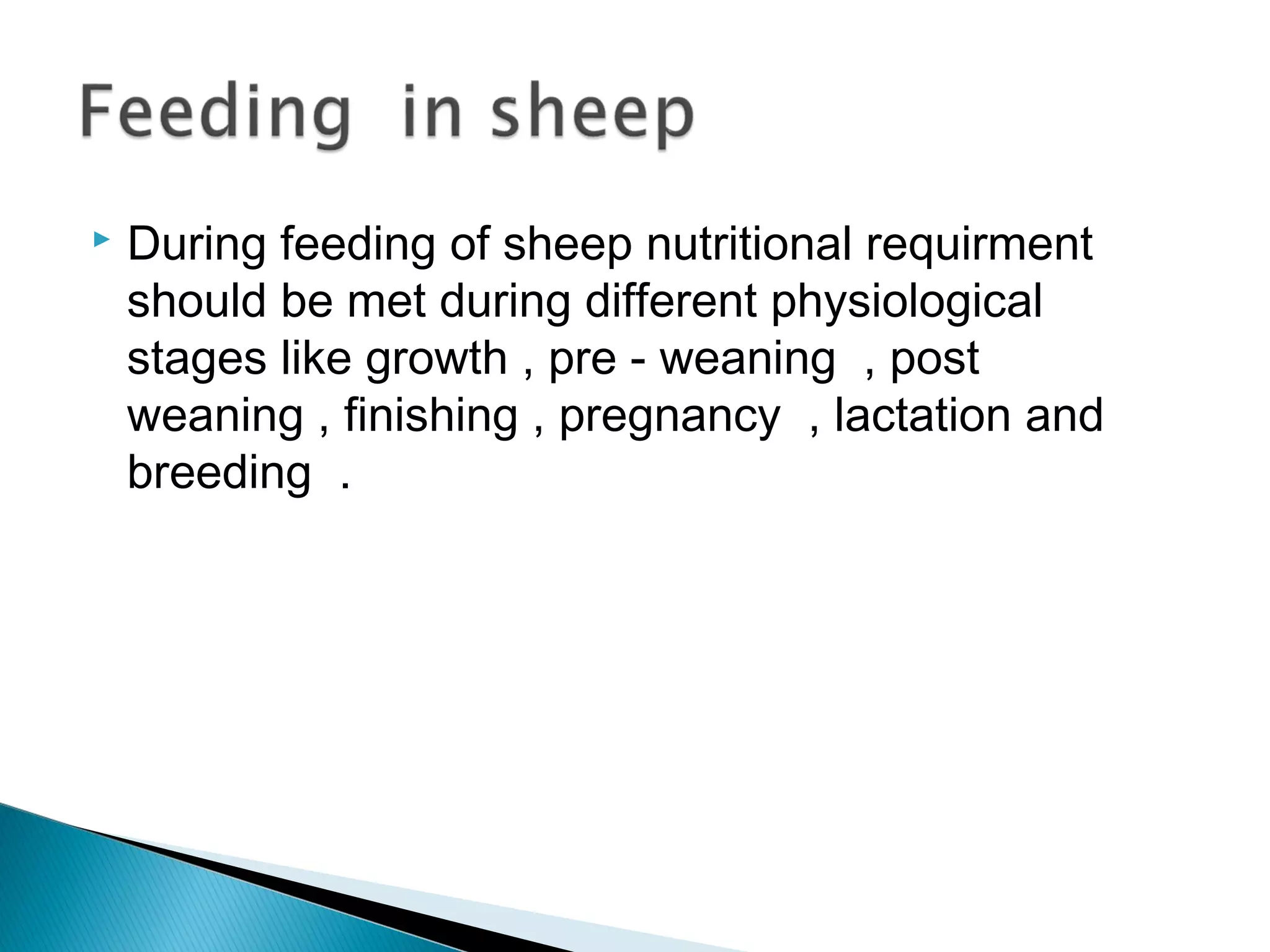 Feeding in sheep

During feeding of sheep nutritional requirment should be met during different physiological stages like growth , pre - weaning , post weaning , finishing , pregnancy , lactation and breeding .